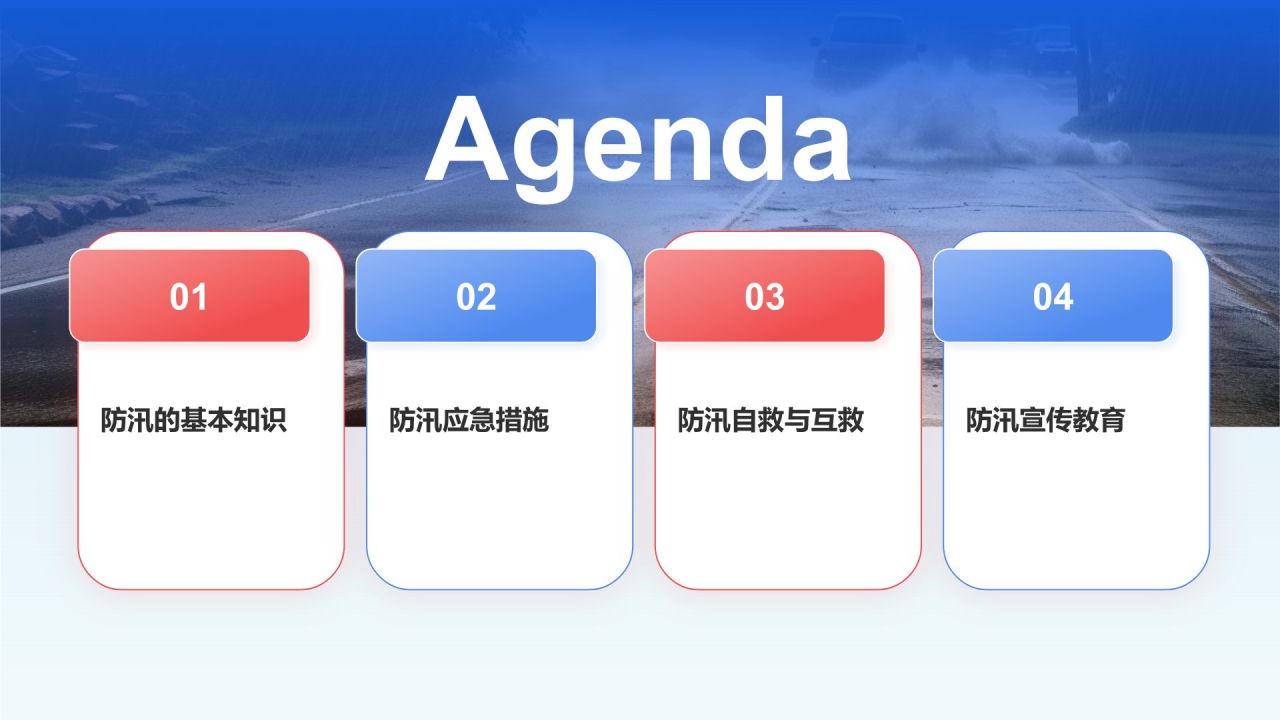 Agenda

01

防汛的基本知识

02

防汛应急措施

03

防汛自救与互救

04

防汛宣传教育